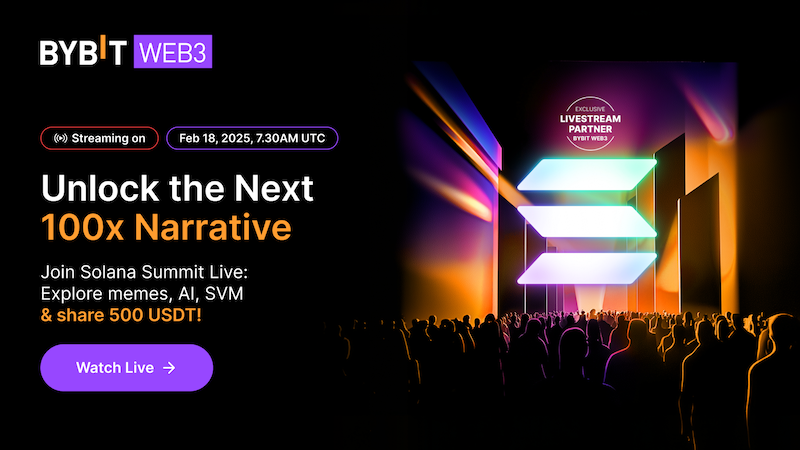 BYBIT WEB3

Streaming on

Feb 18, 2025, 7.30AM UTC

Unlock the Next
100x Narrative

Join Solana Summit Live:
Explore memes, AI, SVM
& share 500 USDT!

Watch Live →

EXCLUSIVE
LIVESTREAM
PARTNER
BYBIT WEB3